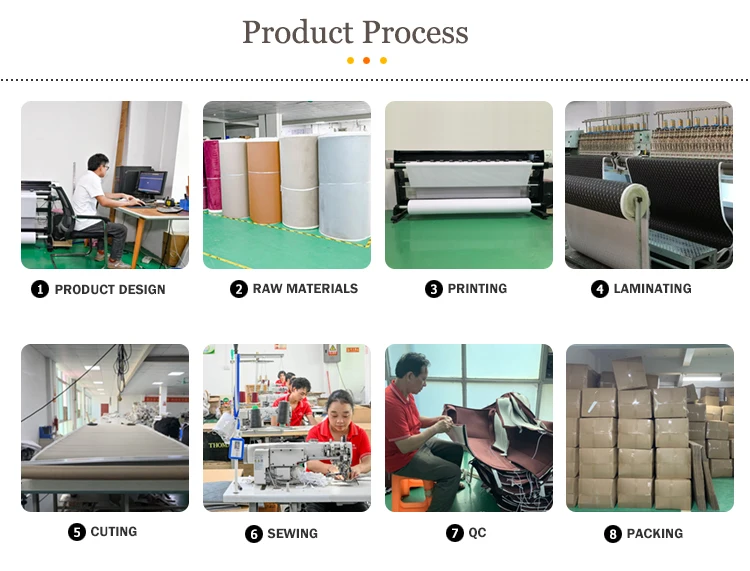 Product Process

1 PRODUCT DESIGN

2 RAW MATERIALS

3 PRINTING

4 LAMINATING

5 CUTING

6 SEWING

7 QC

8 PACKING